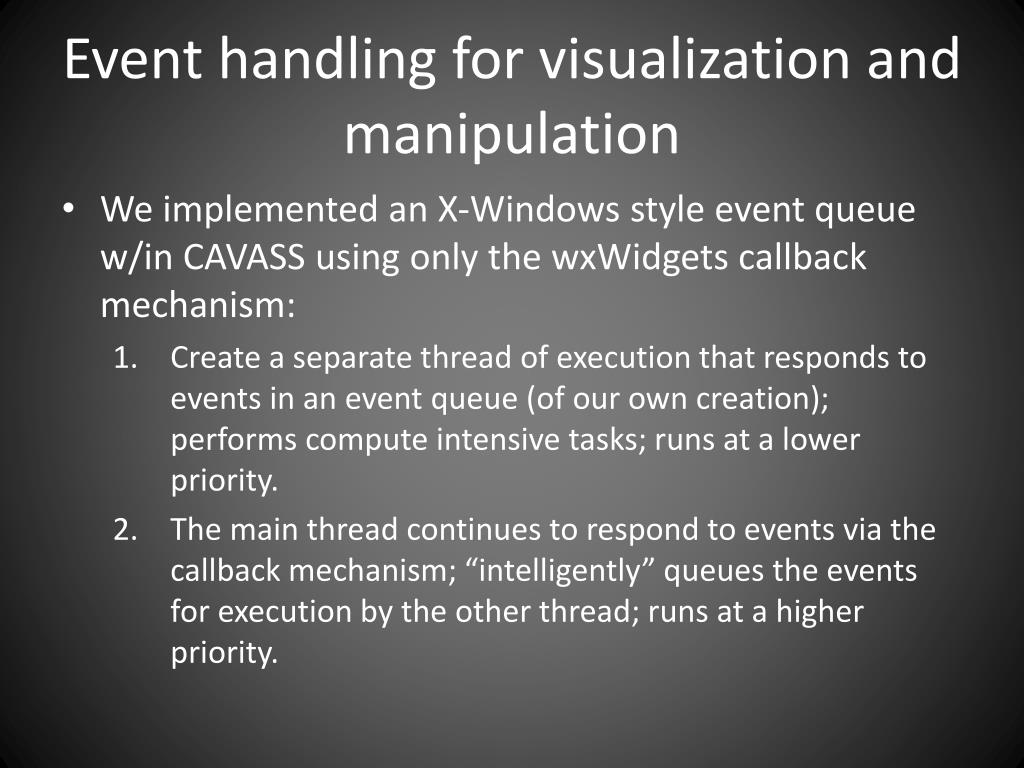 Event handling for visualization and manipulation

• We implemented an X-Windows style event queue w/in CAVASS using only the wxWidgets callback mechanism:

1. Create a separate thread of execution that responds to events in an event queue (of our own creation); performs compute intensive tasks; runs at a lower priority.

2. The main thread continues to respond to events via the callback mechanism; “intelligently” queues the events for execution by the other thread; runs at a higher priority.